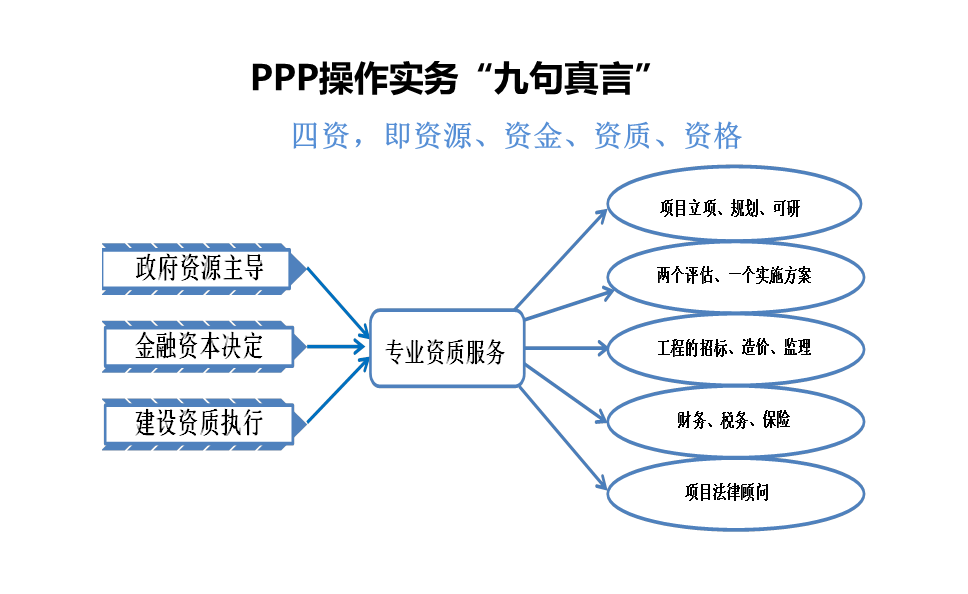 PPP操作实务“九句真言”

四资，即资源、资金、资质、资格

政府资源主导

金融资本决定

建设资质执行

专业资质服务

项目立项、规划、可研

两个评估、一个实施方案

工程的招标、造价、监理

财务、税务、保险

项目法律顾问